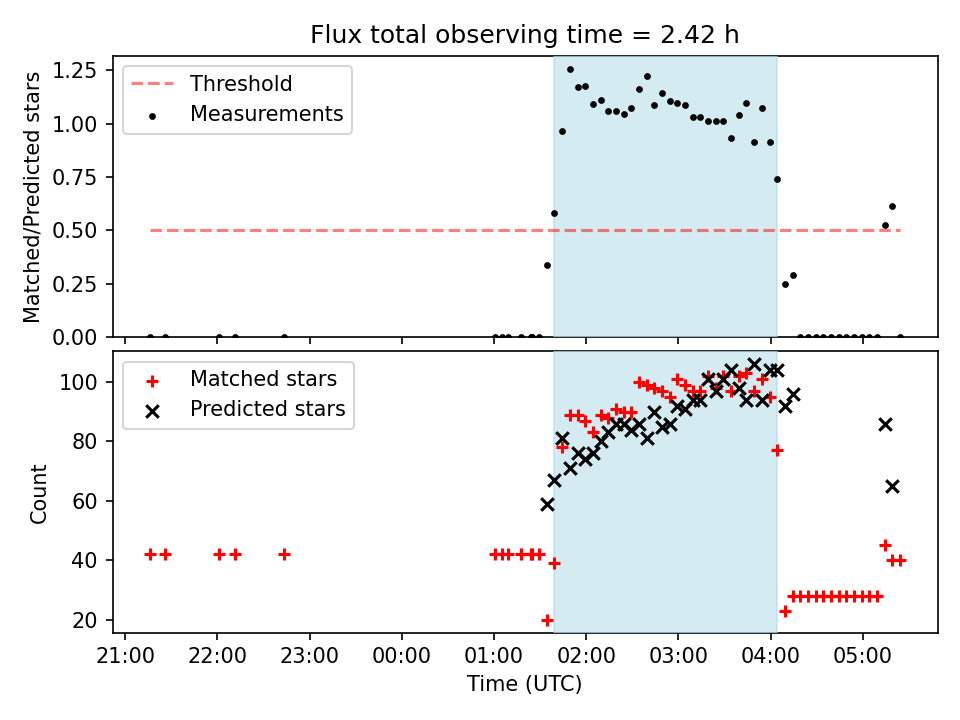 Flux total observing time = 2.42 h

Threshold
Measurements

Matched/Predicted stars

1.25
1.00
0.75
0.50
0.25
0.00

Matched stars
Predicted stars

Count

100
80
60
40
20

21:00 22:00 23:00 00:00 01:00 02:00 03:00 04:00 05:00

Time (UTC)